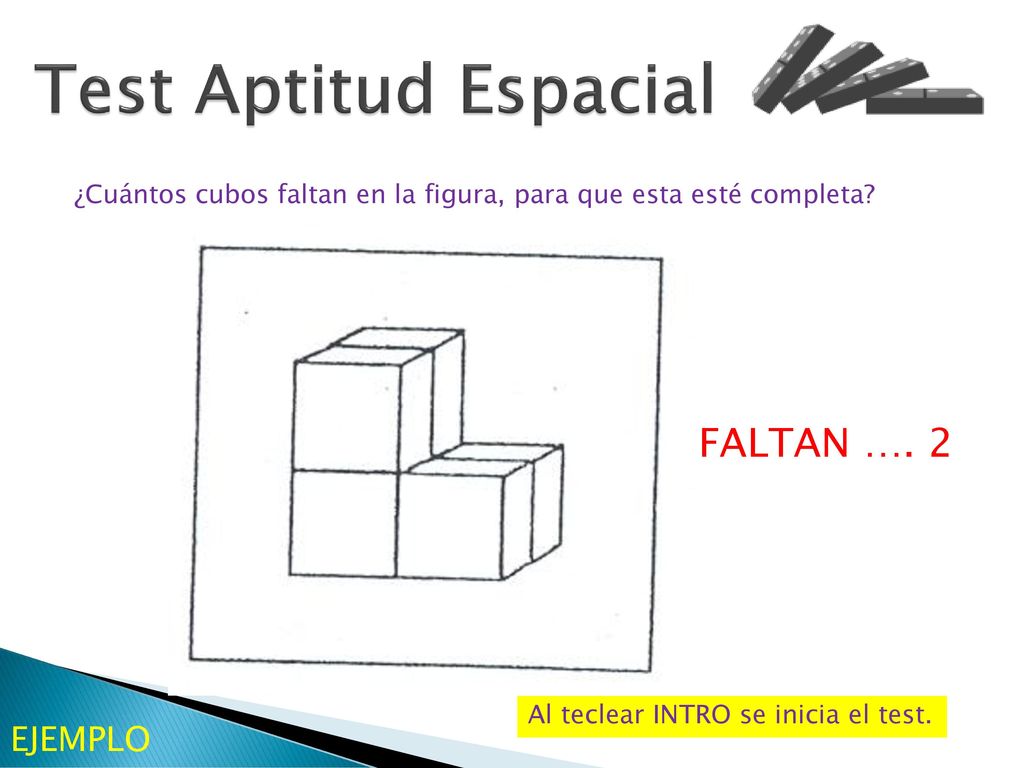 Test Aptitud Espacial

¿Cuántos cubos faltan en la figura, para que esta esté completa?

FALTAN …. 2

Al teclear INTRO se inicia el test.

EJEMPLO